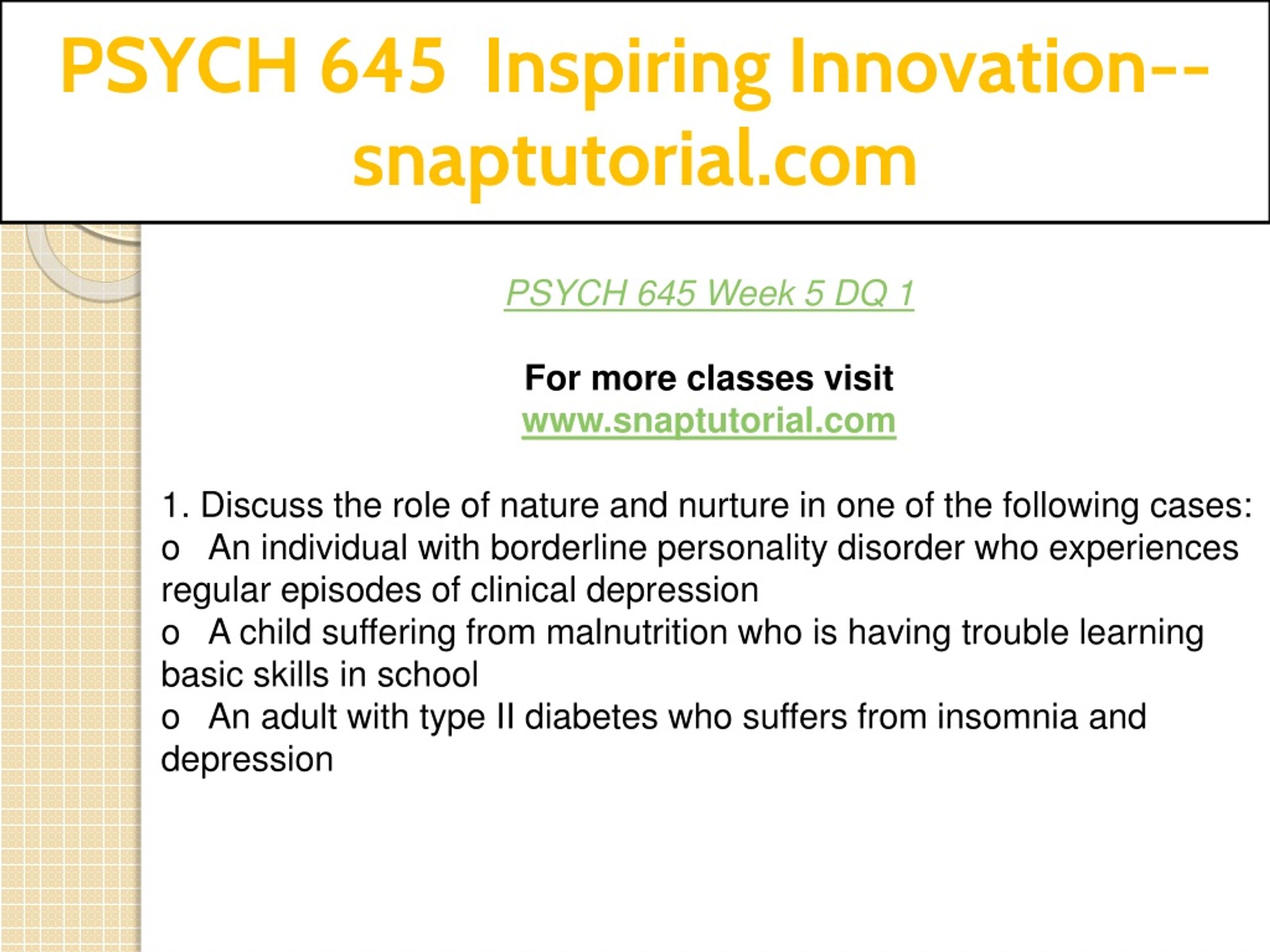 PSYCH 645 Inspiring Innovation--snaptutorial.com

PSYCH 645 Week 5 DQ 1

For more classes visit
www.snaptutorial.com

1. Discuss the role of nature and nurture in one of the following cases:
o An individual with borderline personality disorder who experiences regular episodes of clinical depression
o A child suffering from malnutrition who is having trouble learning basic skills in school
o An adult with type II diabetes who suffers from insomnia and depression